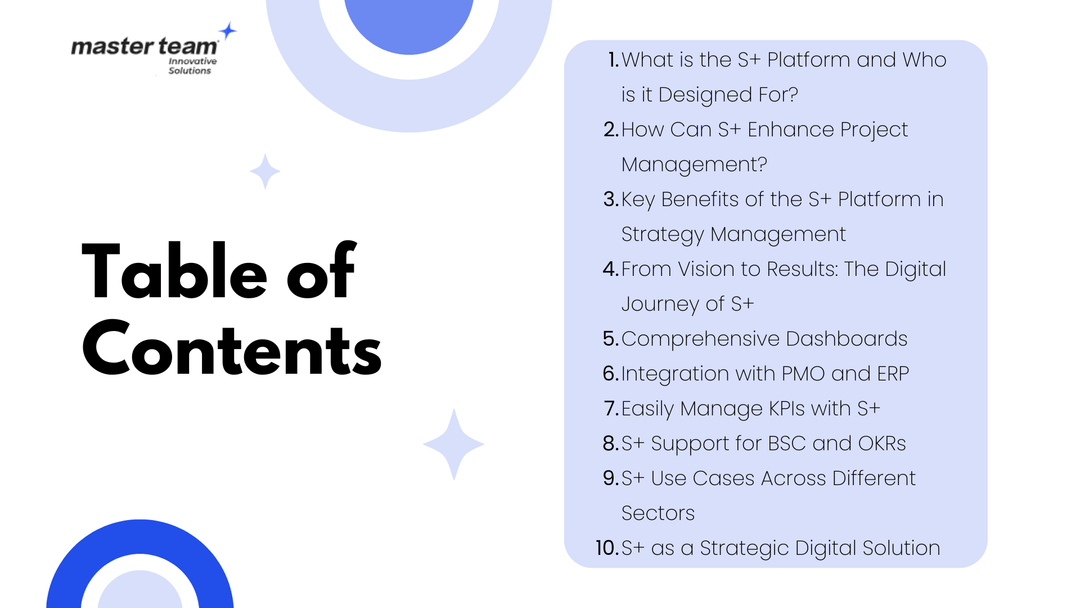 master team
Innovative Solutions

Table of Contents

1. What is the S+ Platform and Who is it Designed For?
2. How Can S+ Enhance Project Management?
3. Key Benefits of the S+ Platform in Strategy Management
4. From Vision to Results: The Digital Journey of S+
5. Comprehensive Dashboards
6. Integration with PMO and ERP
7. Easily Manage KPIs with S+
8. S+ Support for BSC and OKRs
9. S+ Use Cases Across Different Sectors
10. S+ as a Strategic Digital Solution